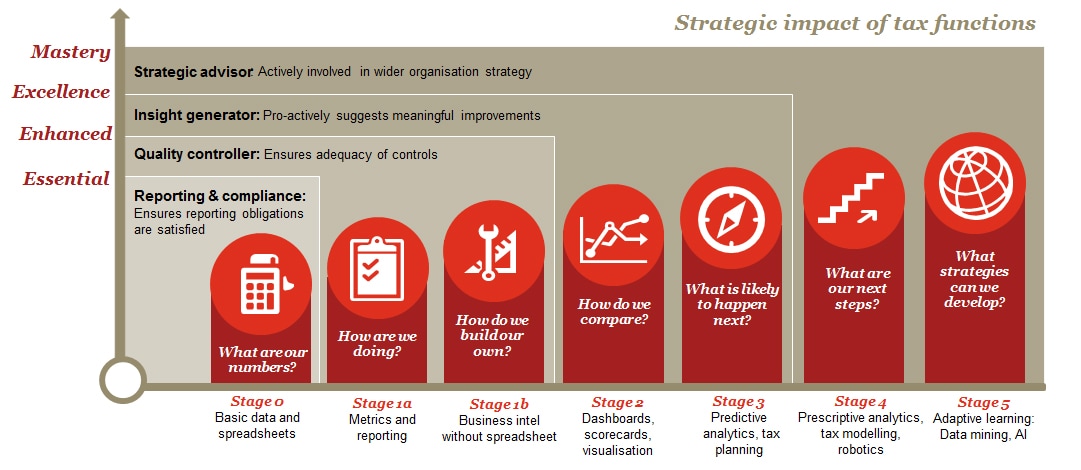 Strategic impact of tax functions

Mastery

Excellence

Enhanced

Essential

Strategic advisor Actively involved in wider organisation strategy

Insight generator: Pro-actively suggests meaningful improvements

Quality controller: Ensures adequacy of controls

Reporting & compliance: Ensures reporting obligations are satisfied

What are our numbers?

How are we doing?

How do we build our own?

How do we compare?

What is likely to happen next?

What are our next steps?

What strategies can we develop?

Stage 0
Basic data and spreadsheets

Stage 1a
Metrics and reporting

Stage 1b
Business intel without spreadsheet

Stage 2
Dashboards, scorecards, visualisation

Stage 3
Predictive analytics, tax planning

Stage 4
Prescriptive analytics, tax modelling, robotics

Stage 5
Adaptive learning: Data mining, AI